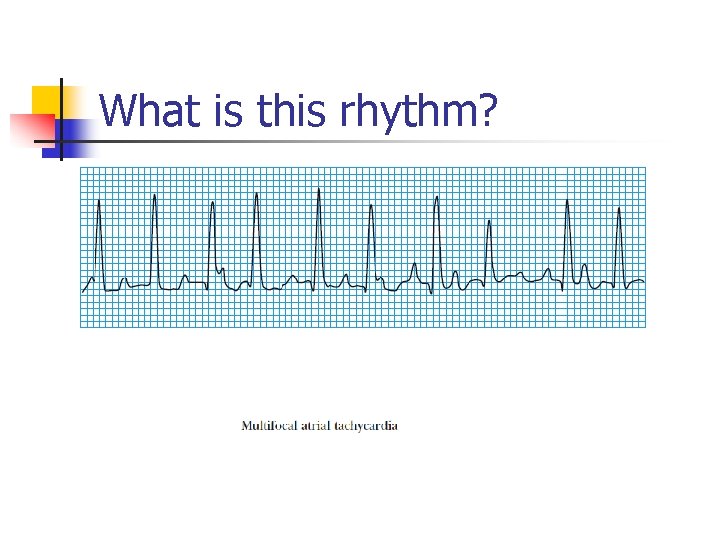 What is this rhythm?

Multifocal atrial tachycardia